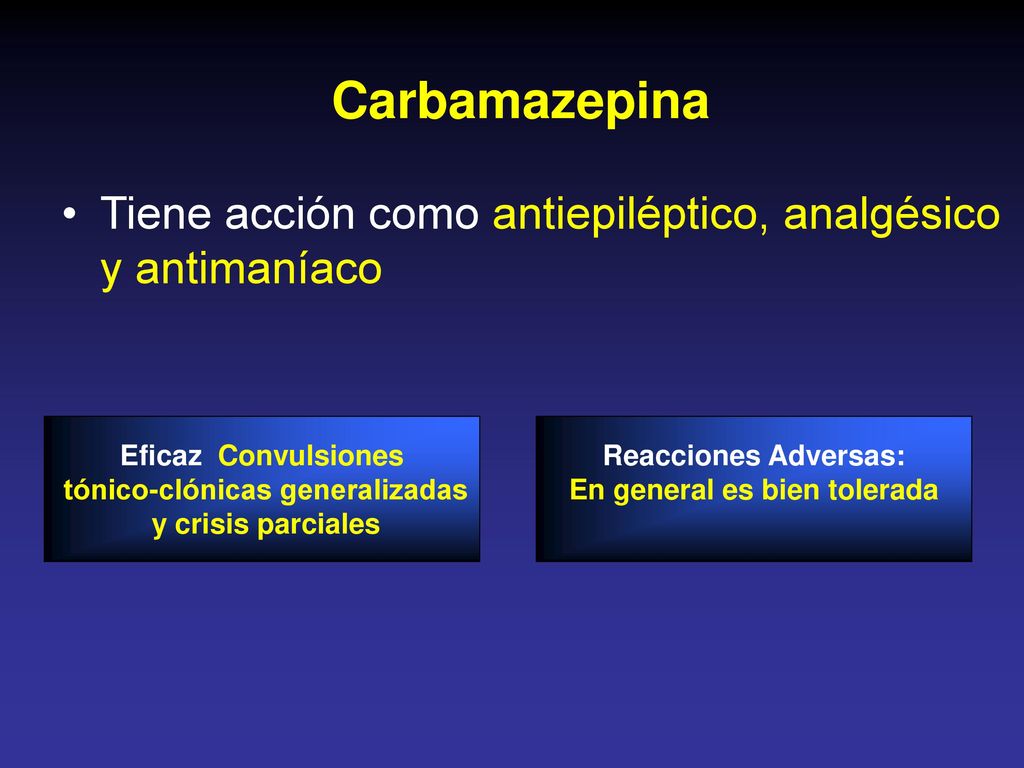 Carbamazepina

• Tiene acción como antiepiléptico, analgésico y antimaníaco

Eficaz Convulsiones tónico-clónicas generalizadas y crisis parciales

Reacciones Adversas: En general es bien tolerada